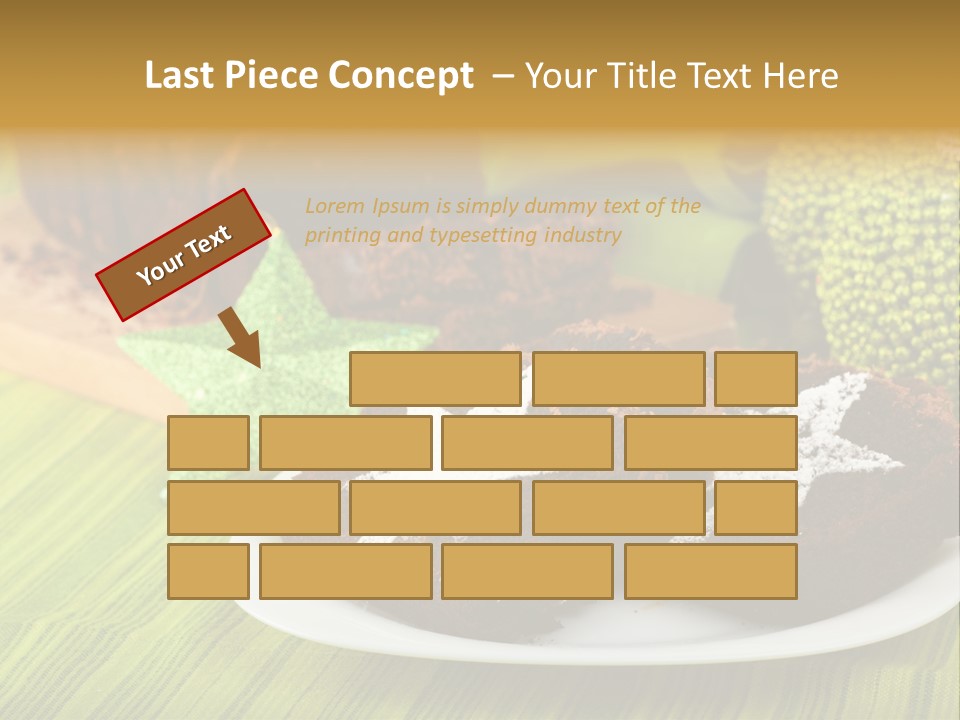 Last Piece Concept – Your Title Text Here

Your Text

Lorem Ipsum is simply dummy text of the printing and typesetting industry